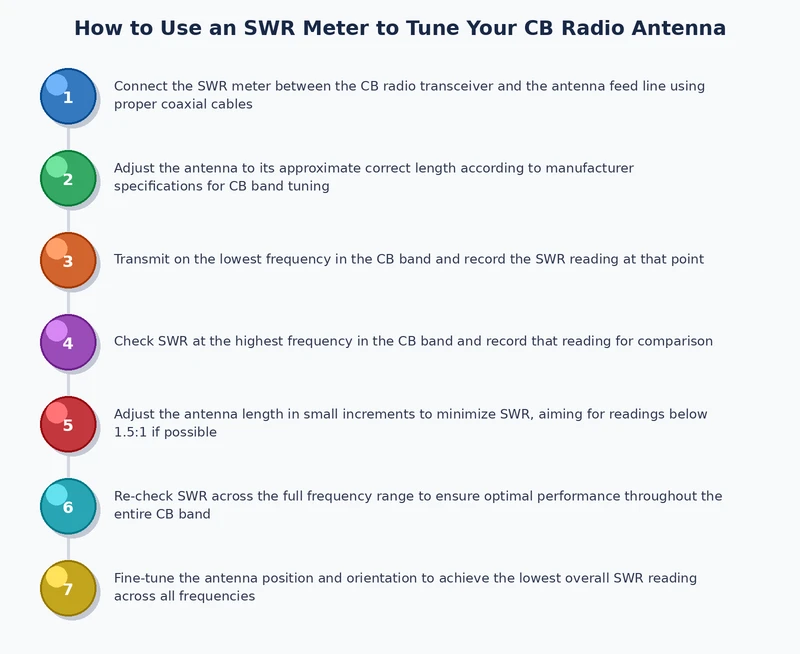 How to Use an SWR Meter to Tune Your CB Radio Antenna

1
Connect the SWR meter between the CB radio transceiver and the antenna feed line using proper coaxial cables

2
Adjust the antenna to its approximate correct length according to manufacturer specifications for CB band tuning

3
Transmit on the lowest frequency in the CB band and record the SWR reading at that point

4
Check SWR at the highest frequency in the CB band and record that reading for comparison

5
Adjust the antenna length in small increments to minimize SWR, aiming for readings below 1.5:1 if possible

6
Re-check SWR across the full frequency range to ensure optimal performance throughout the entire CB band

7
Fine-tune the antenna position and orientation to achieve the lowest overall SWR reading across all frequencies